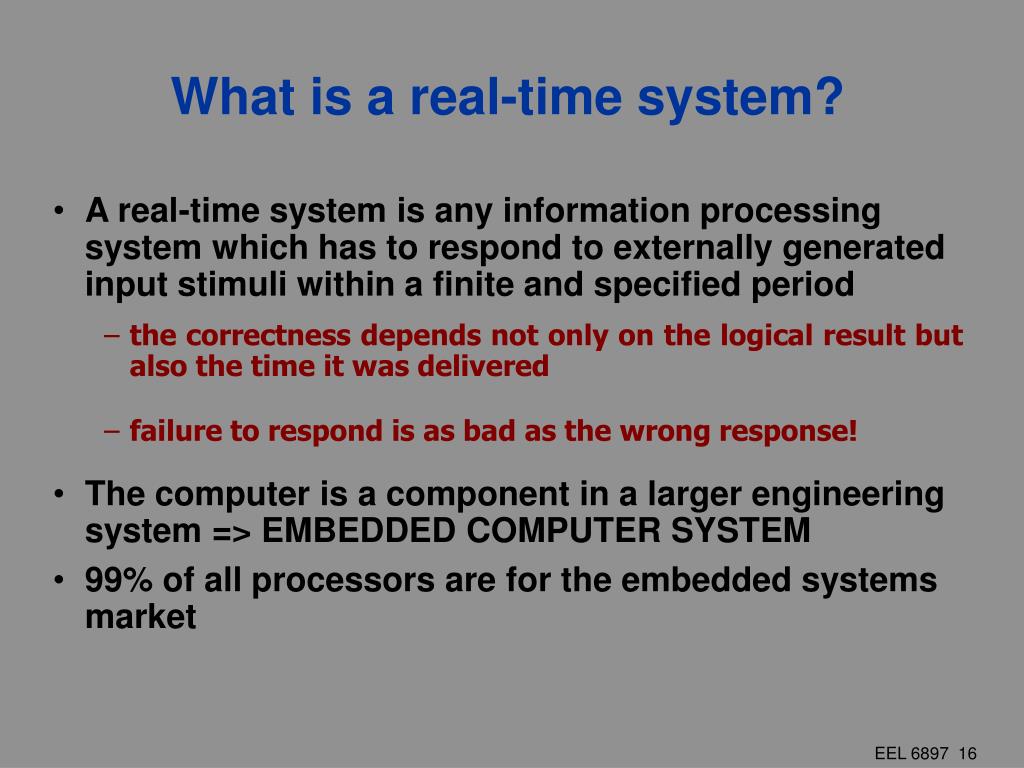 What is a real-time system?

• A real-time system is any information processing system which has to respond to externally generated input stimuli within a finite and specified period

– the correctness depends not only on the logical result but also the time it was delivered

– failure to respond is as bad as the wrong response!

• The computer is a component in a larger engineering system => EMBEDDED COMPUTER SYSTEM

• 99% of all processors are for the embedded systems market

EEL 6897 16